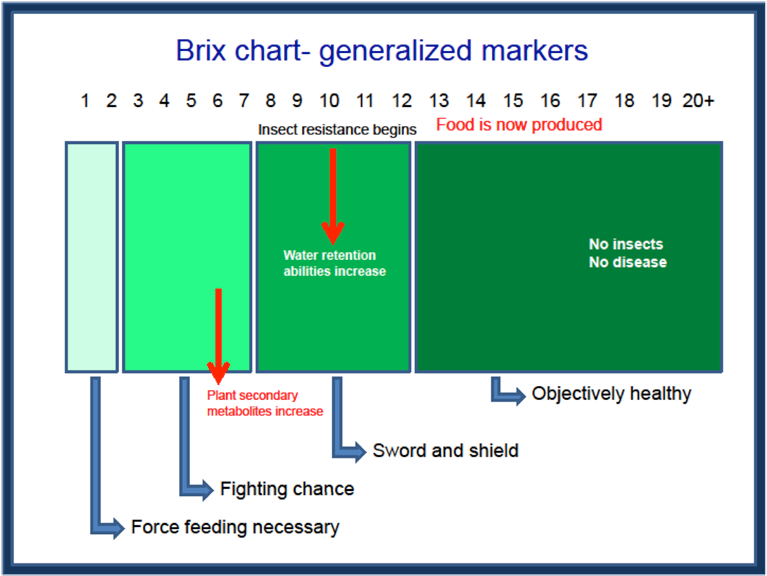 Brix chart- generalized markers

1 2 3 4 5 6 7 8 9 10 11 12 13 14 15 16 17 18 19 20+

Insect resistance begins

Food is now produced

Water retention abilities increase

No insects
No disease

Plant secondary metabolites increase

Objectively healthy

Sword and shield

Fighting chance

Force feeding necessary